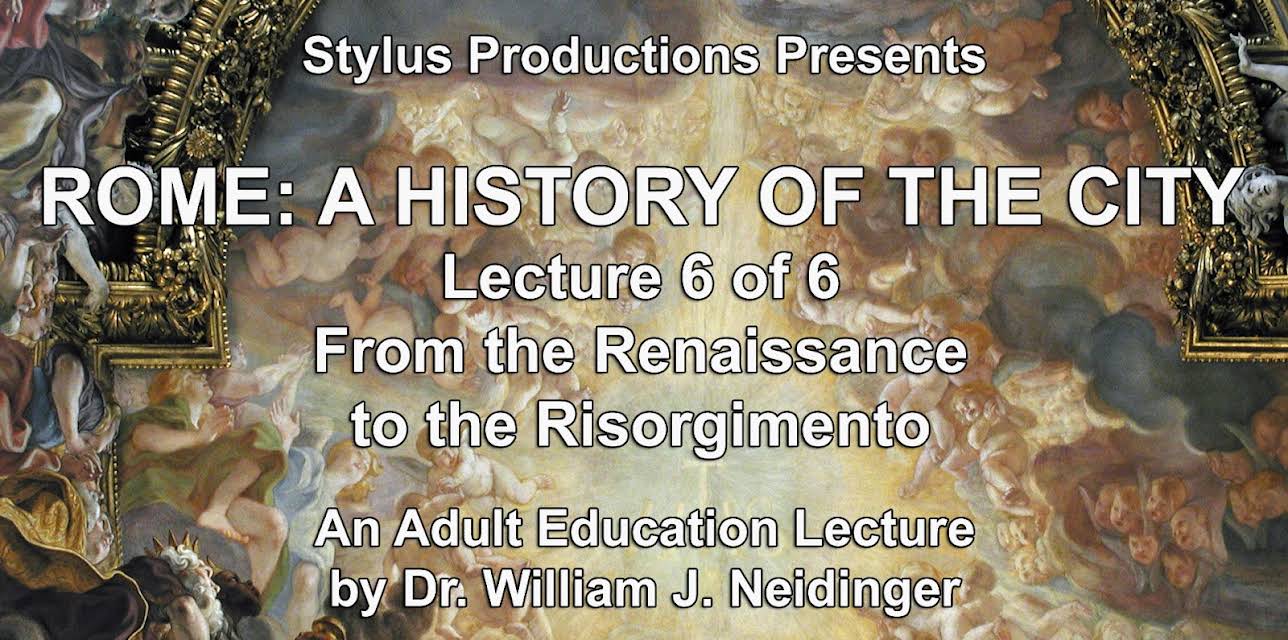 Stylus Productions Presents

ROME: A HISTORY OF THE CITY
Lecture 6 of 6
From the Renaissance
to the Risorgimento

An Adult Education Lecture
by Dr. William J. Neidinger